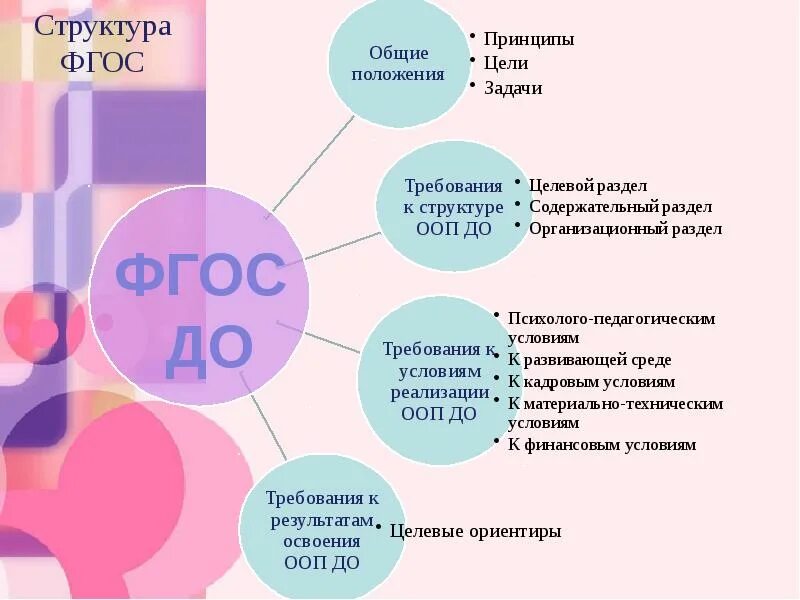 Структура ФГОС

ФГОС ДО

Общие положения
• Принципы
• Цели
• Задачи

Требования к структуре ООП ДО
• Целевой раздел
• Содержательный раздел
• Организационный раздел

Требования к условиям реализации ООП ДО
• Психолого-педагогическим условиям
• К развивающей среде
• К кадровым условиям
• К материально-техническим условиям
• К финансовым условиям

Требования к результатам освоения ООП ДО
• Целевые ориентиры